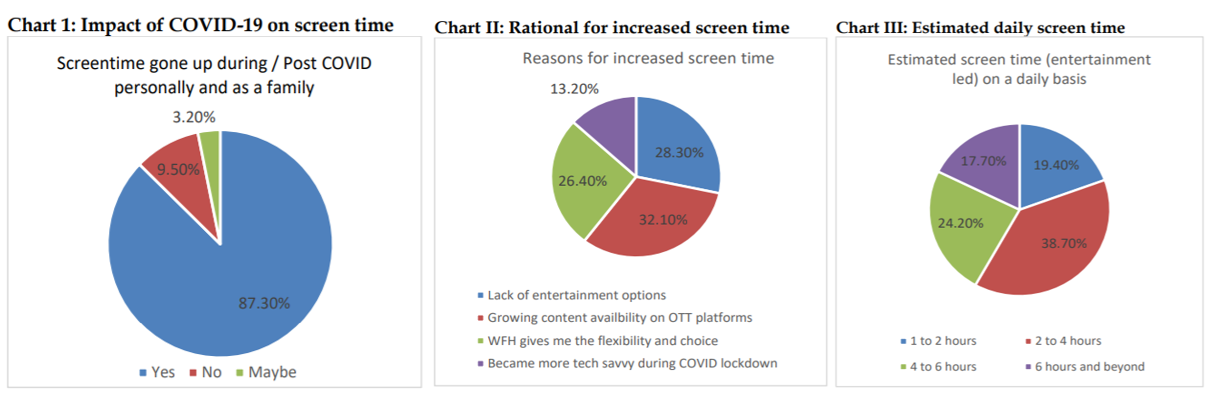 Chart 1: Impact of COVID-19 on screen time

Screentime gone up during / Post COVID personally and as a family

3.20%

9.50%

87.30%

Yes No Maybe

Chart II: Rational for increased screen time

Reasons for increased screen time

13.20%

28.30%

26.40%

32.10%

Lack of entertainment options

Growing content availbility on OTT platforms

WFH gives me the flexibility and choice

Became more tech savvy during COVID lockdown

Chart III: Estimated daily screen time

Estimated screen time (entertainment led) on a daily basis

17.70%

19.40%

24.20%

38.70%

1 to 2 hours

2 to 4 hours

4 to 6 hours

6 hours and beyond